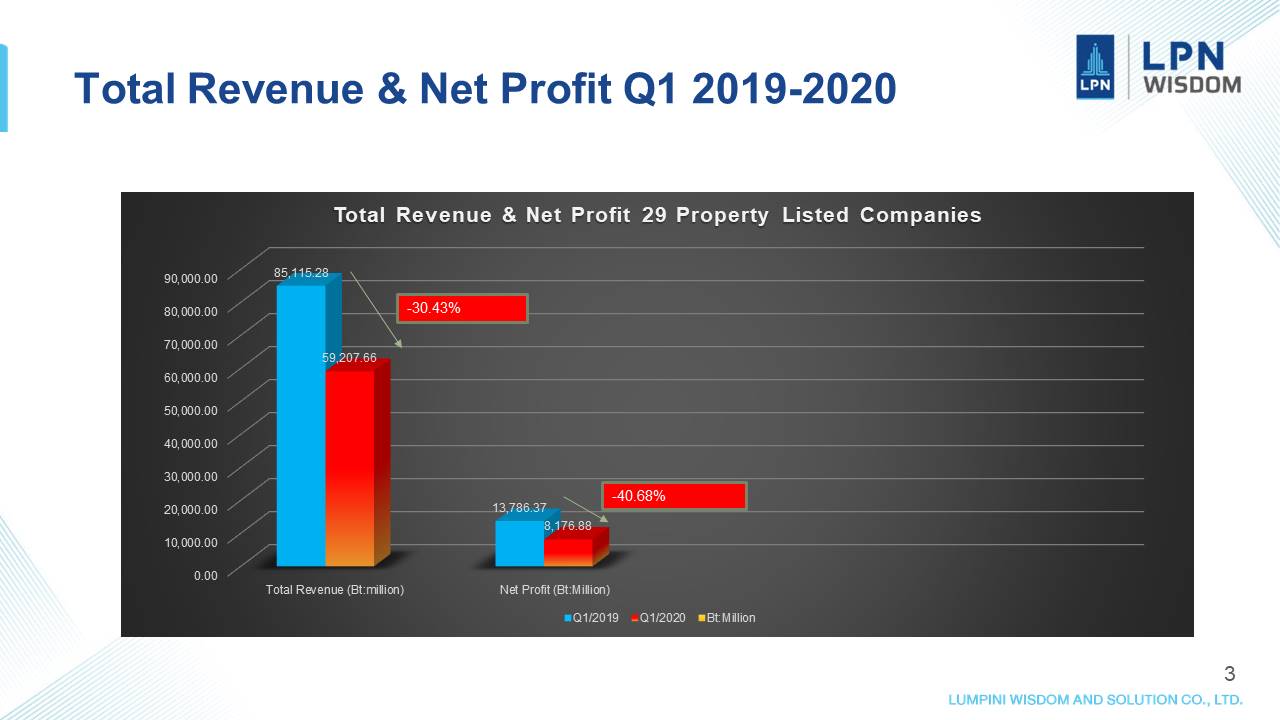 Total Revenue & Net Profit Q1 2019-2020

LPN
LPN
WISDOM

Total Revenue & Net Profit 29 Property Listed Companies

90,000.00
80,000.00
70,000.00
60,000.00
50,000.00
40,000.00
30,000.00
20,000.00
10,000.00
0.00

85,115.28
59,207.66
-30.43%
13,786.37
8,176.88
-40.68%

Total Revenue (Bt:million)
Net Profit (Bt:Million)

Q1/2019 Q1/2020 Bt:Million

3

LUMPINI WISDOM AND SOLUTION CO., LTD.